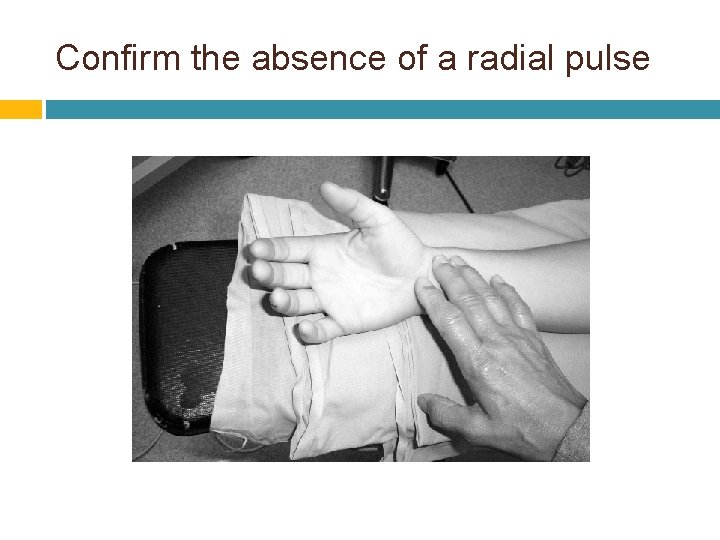 Confirm the absence of a radial pulse